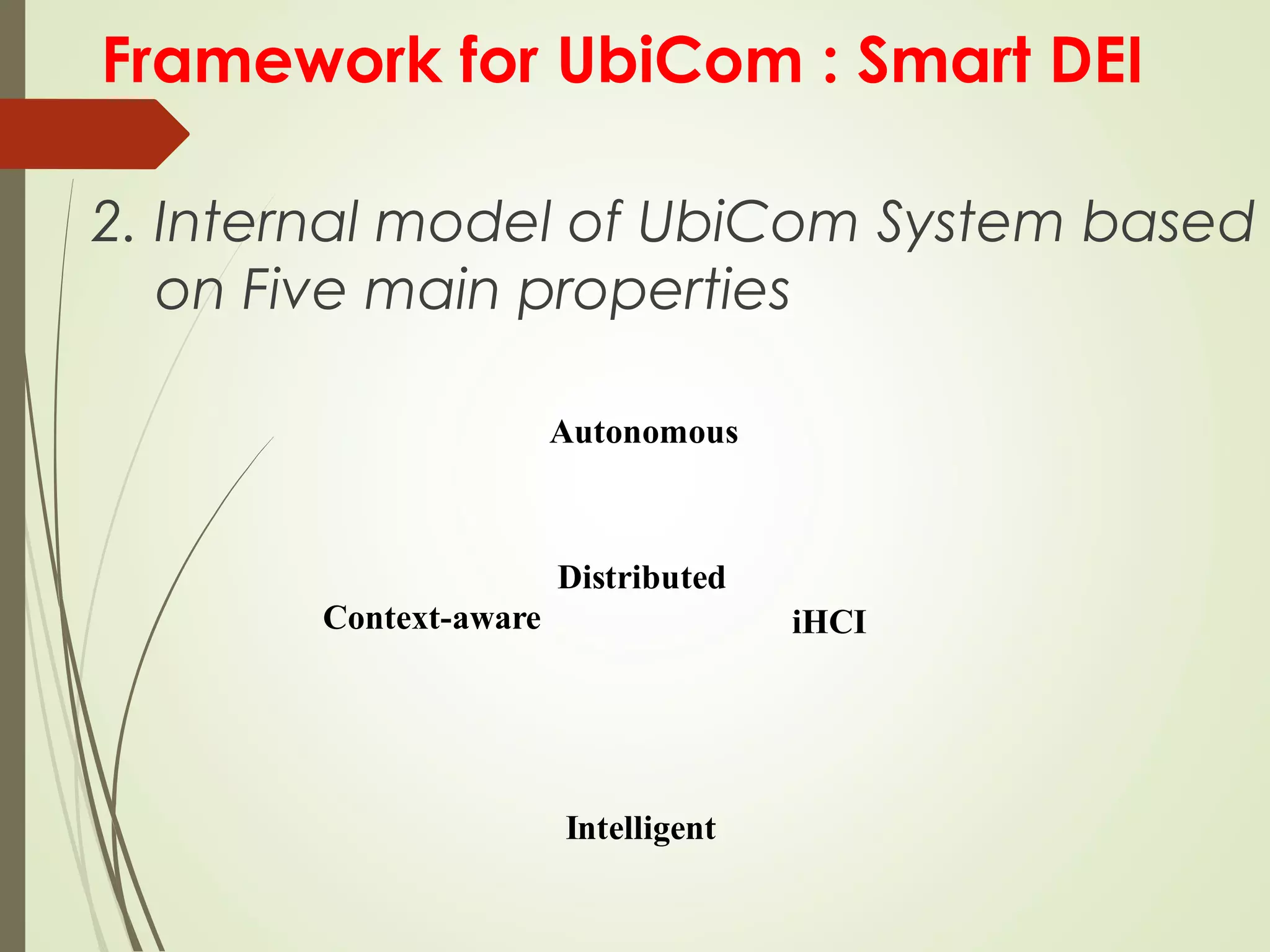 Framework for UbiCom : Smart DEI

2. Internal model of UbiCom System based on Five main properties

Autonomous

Distributed

Context-aware

iHCI

Intelligent